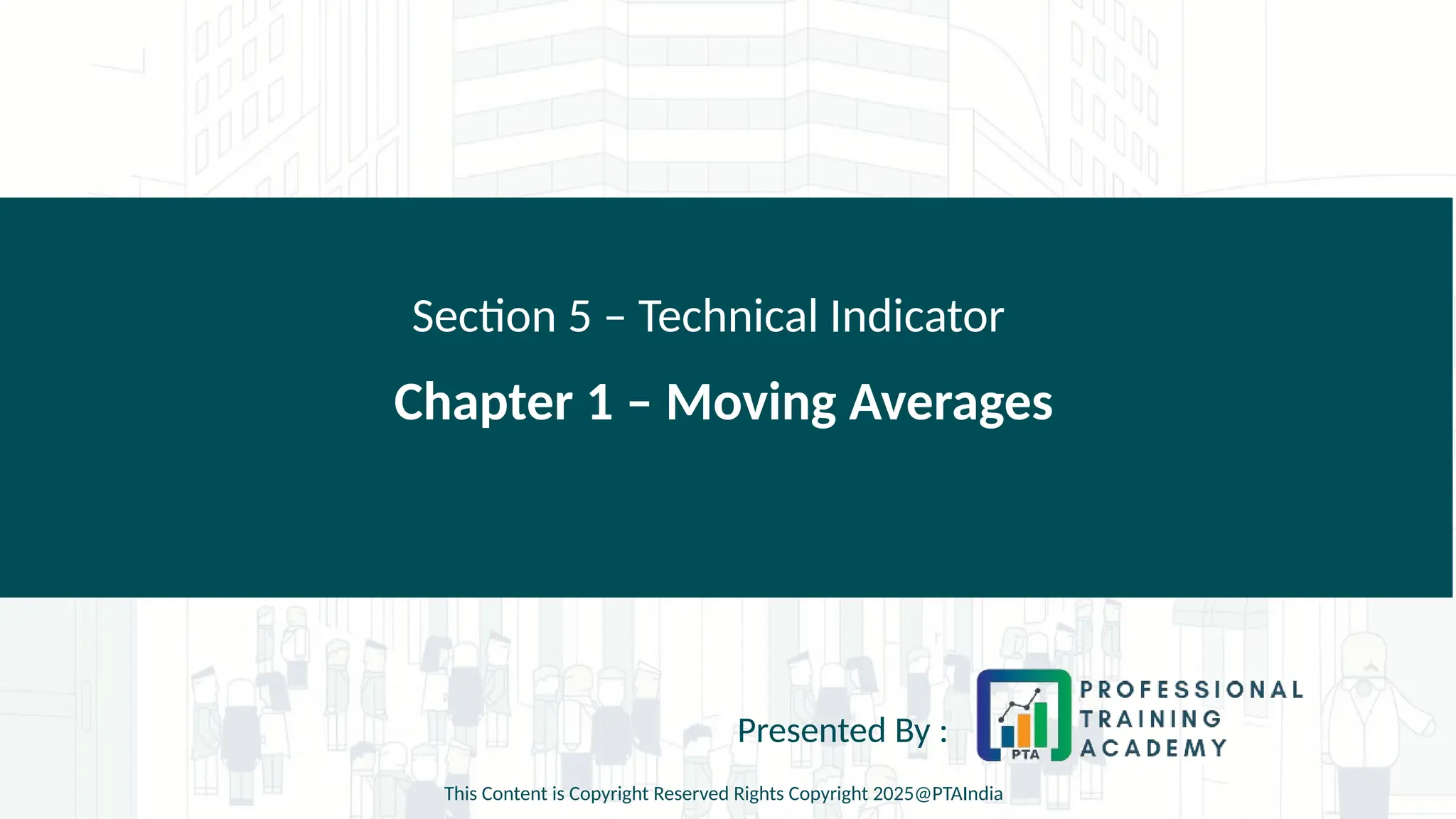 Section 5 – Technical Indicator

Chapter 1 – Moving Averages

Presented By :

PTA

PROFESSIONAL TRAINING ACADEMY

This Content is Copyright Reserved Rights Copyright 2025@PTAIndia